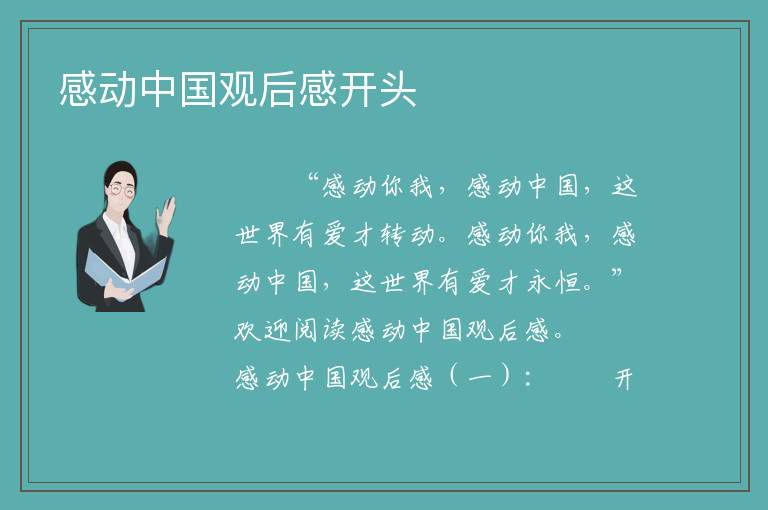 感动中国观后感开头

“感动你我，感动中国，这世界有爱才转动。感动你我，感动中国，这世界有爱才永恒。”欢迎阅读感动中国观后感。

感动中国观后感（一）：　　开